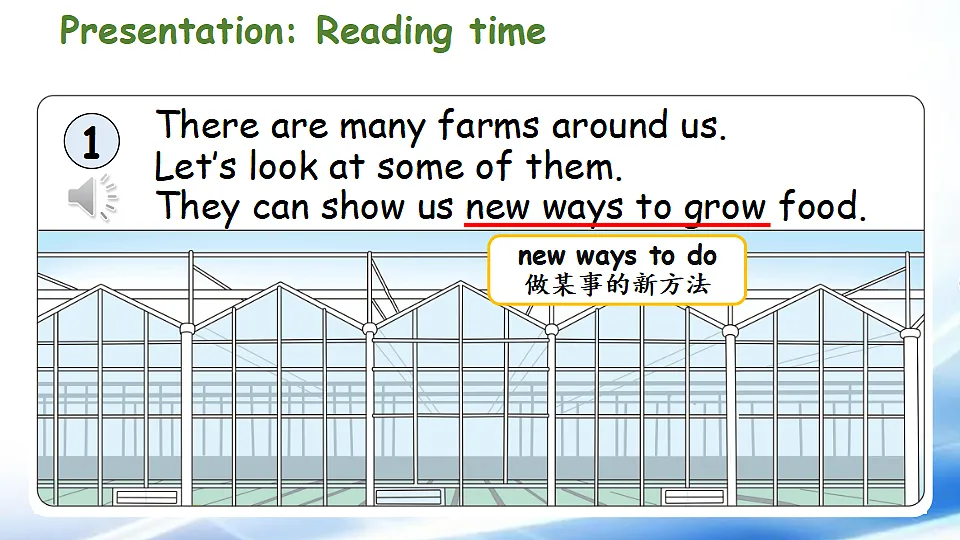 Presentation: Reading time

1

There are many farms around us.
Let's look at some of them.
They can show us new ways to grow food.

new ways to do
做某事的新方法